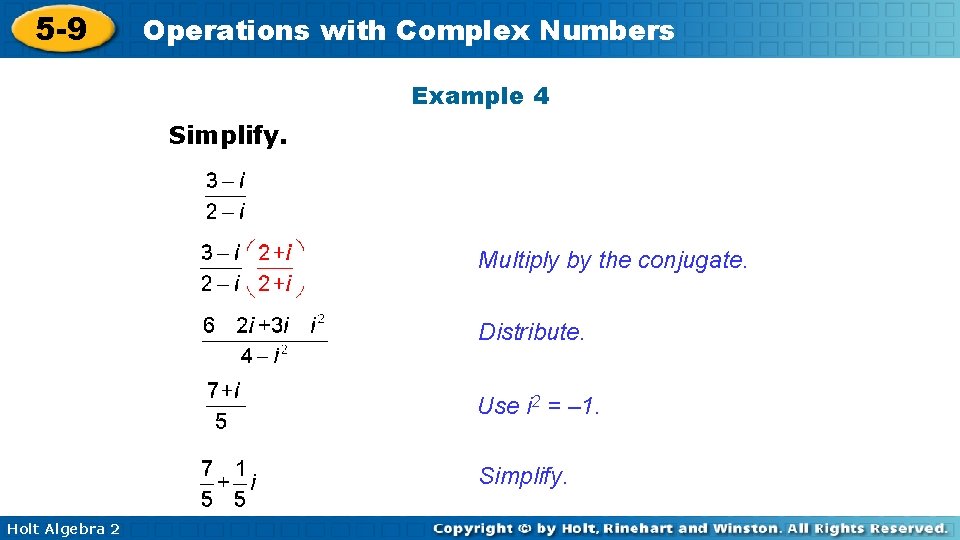 5-9 Operations with Complex Numbers

Example 4

Simplify.

$\frac{3-i}{2-i}$

$\frac{3-i}{2-i}\left(\frac{2+i}{2+i}\right)$ Multiply by the conjugate.

$\frac{6 \quad 2i+3i \quad i^2}{4-i^2}$ Distribute.

$\frac{7+i}{5}$ Use $i^2 = -1$.

$\frac{7}{5}+\frac{1}{5}i$ Simplify.

Holt Algebra 2

Copyright © by Holt, Rinehart and Winston. All Rights Reserved.